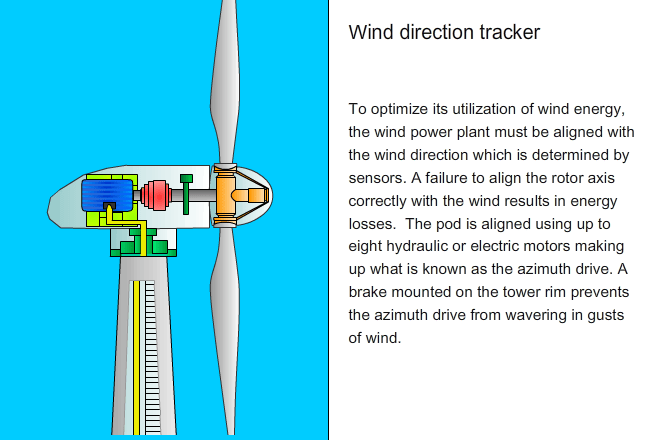 Wind direction tracker

To optimize its utilization of wind energy, the wind power plant must be aligned with the wind direction which is determined by sensors. A failure to align the rotor axis correctly with the wind results in energy losses.  The pod is aligned using up to eight hydraulic or electric motors making up what is known as the azimuth drive. A brake mounted on the tower rim prevents the azimuth drive from wavering in gusts of wind.